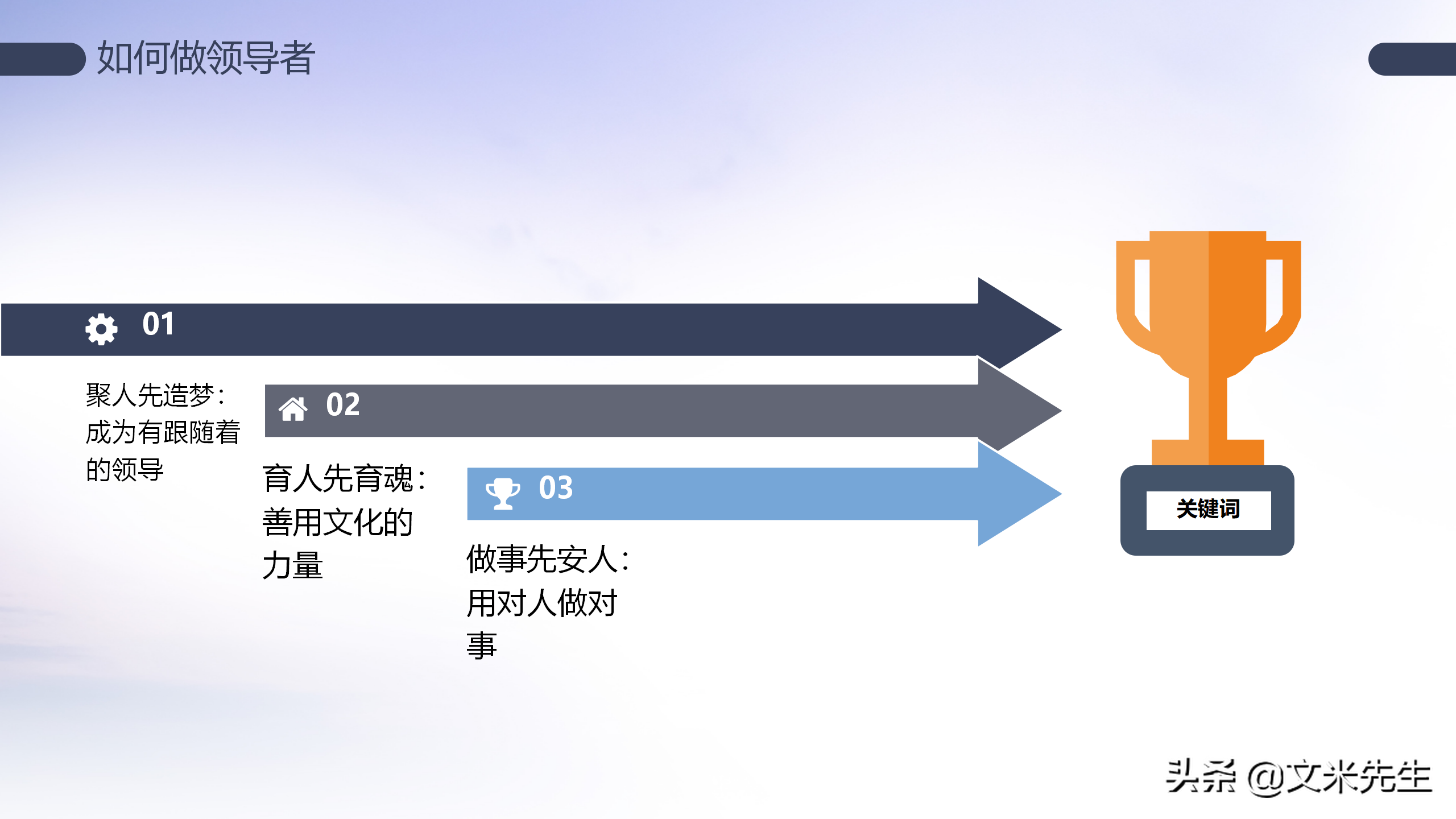 如何做领导者

01

聚人先造梦：成为有跟随着的领导

02

育人先育魂：善用文化的力量

03

做事先安人：用对人做对事

关键词

头条 @文米先生